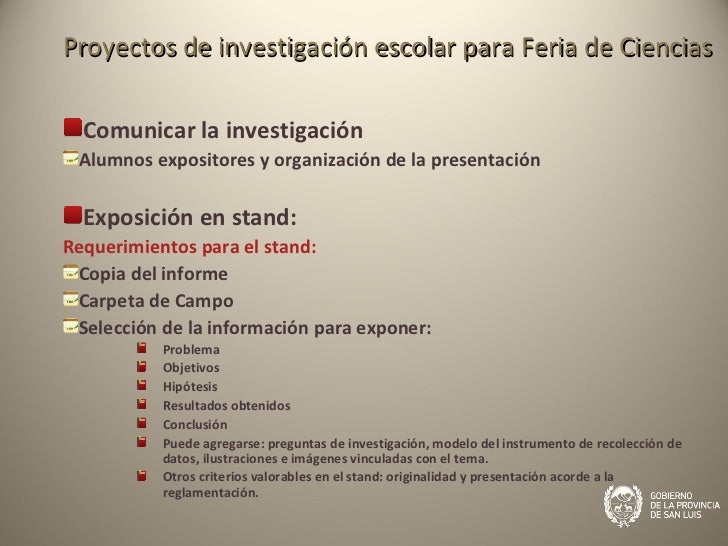 Proyectos de investigación escolar para Feria de Ciencias

Comunicar la investigación

Alumnos expositores y organización de la presentación

Exposición en stand:

Requerimientos para el stand:

Copia del informe

Carpeta de Campo

Selección de la información para exponer:

Problema

Objetivos

Hipótesis

Resultados obtenidos

Conclusión

Puede agregarse: preguntas de investigación, modelo del instrumento de recolección de datos, ilustraciones e imágenes vinculadas con el tema.

Otros criterios valorables en el stand: originalidad y presentación acorde a la reglamentación.

GOBIERNO
DE LA PROVINCIA
DE SAN LUIS